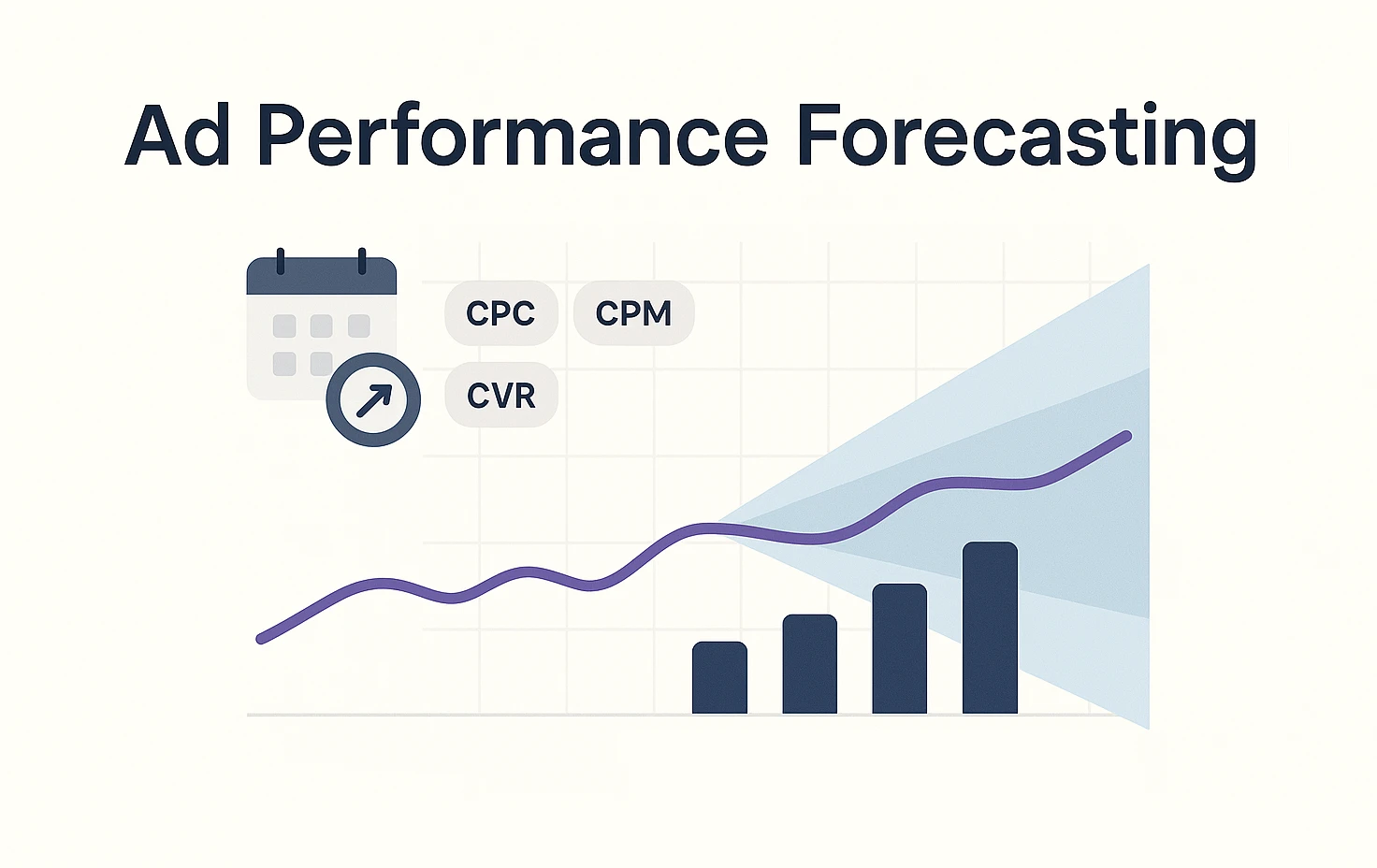 Ad Performance Forecasting

CPC CPM

CVR